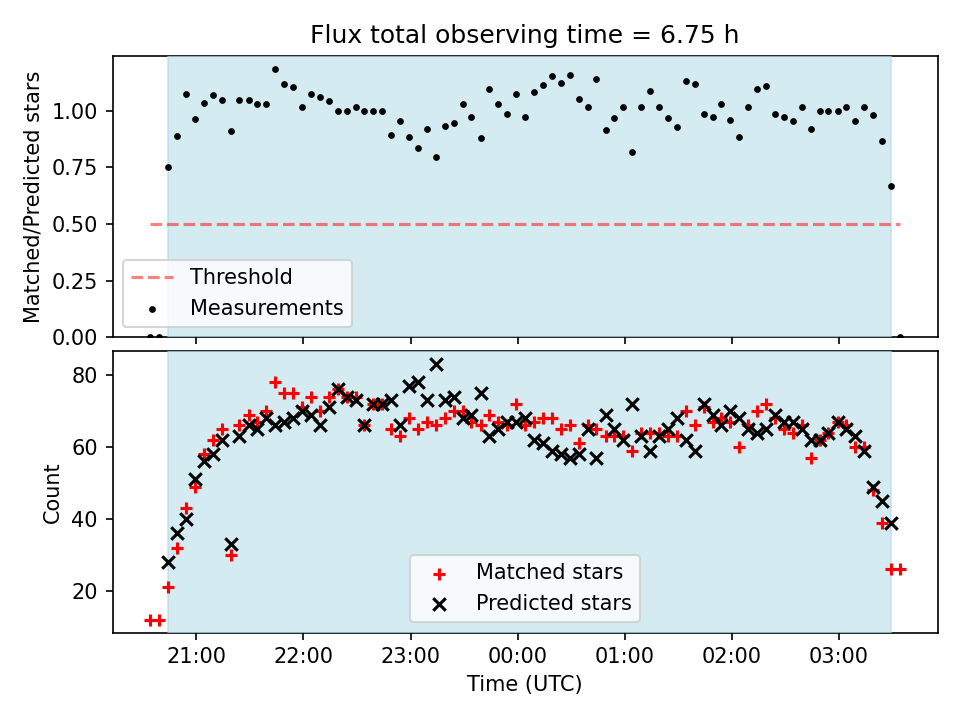 Flux total observing time = 6.75 h

Matched/Predicted stars

1.00
0.75
0.50
0.25
0.00

Threshold
Measurements

Count

80
60
40
20

Matched stars
Predicted stars

21:00
22:00
23:00
00:00
01:00
02:00
03:00

Time (UTC)